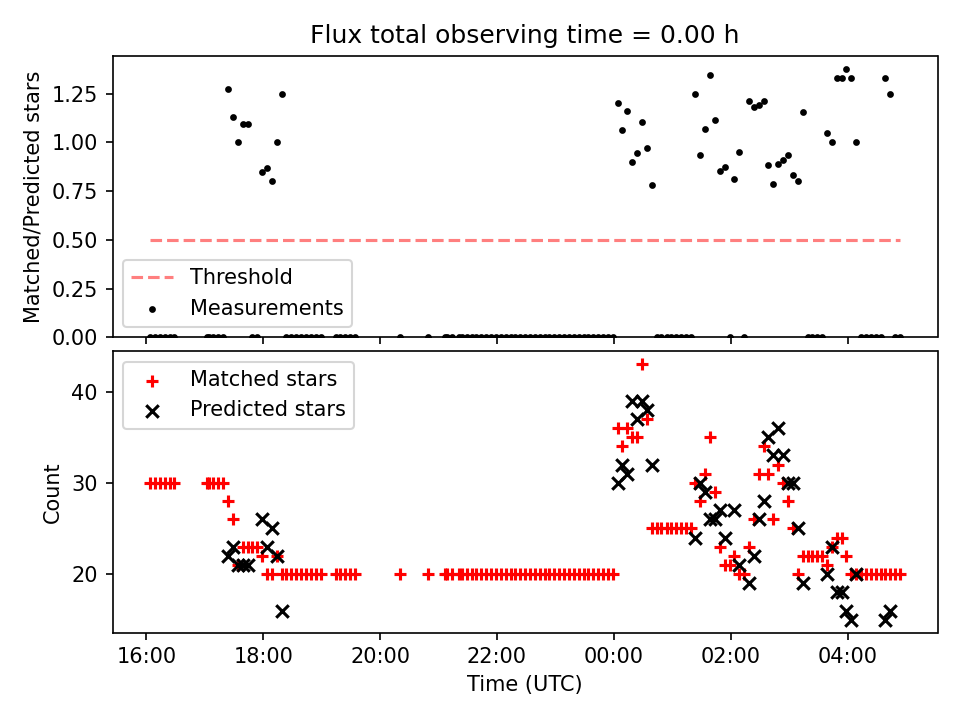 Flux total observing time = 0.00 h

Matched/Predicted stars

1.25
1.00
0.75
0.50
0.25
0.00

Threshold
Measurements

Matched stars
Predicted stars

Count

40
30
20

16:00
18:00
20:00
22:00
00:00
02:00
04:00

Time (UTC)